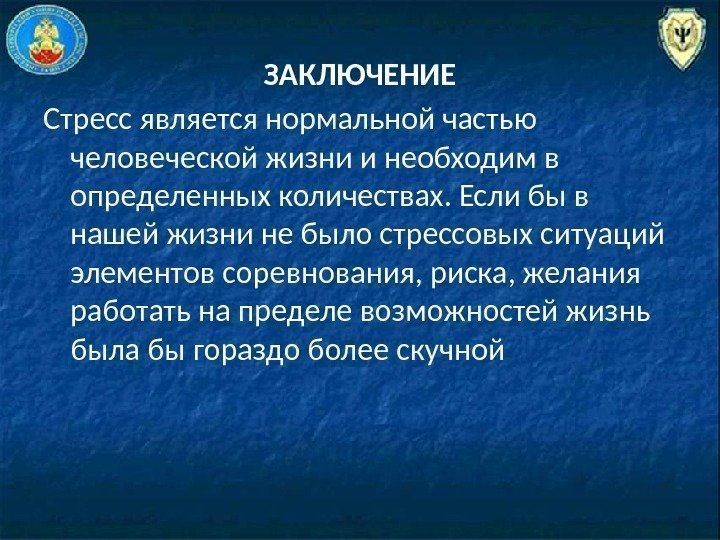 ЗАКЛЮЧЕНИЕ

Стресс является нормальной частью человеческой жизни и необходим в определенных количествах. Если бы в нашей жизни не было стрессовых ситуаций элементов соревнования, риска, желания работать на пределе возможностей жизнь была бы гораздо более скучной